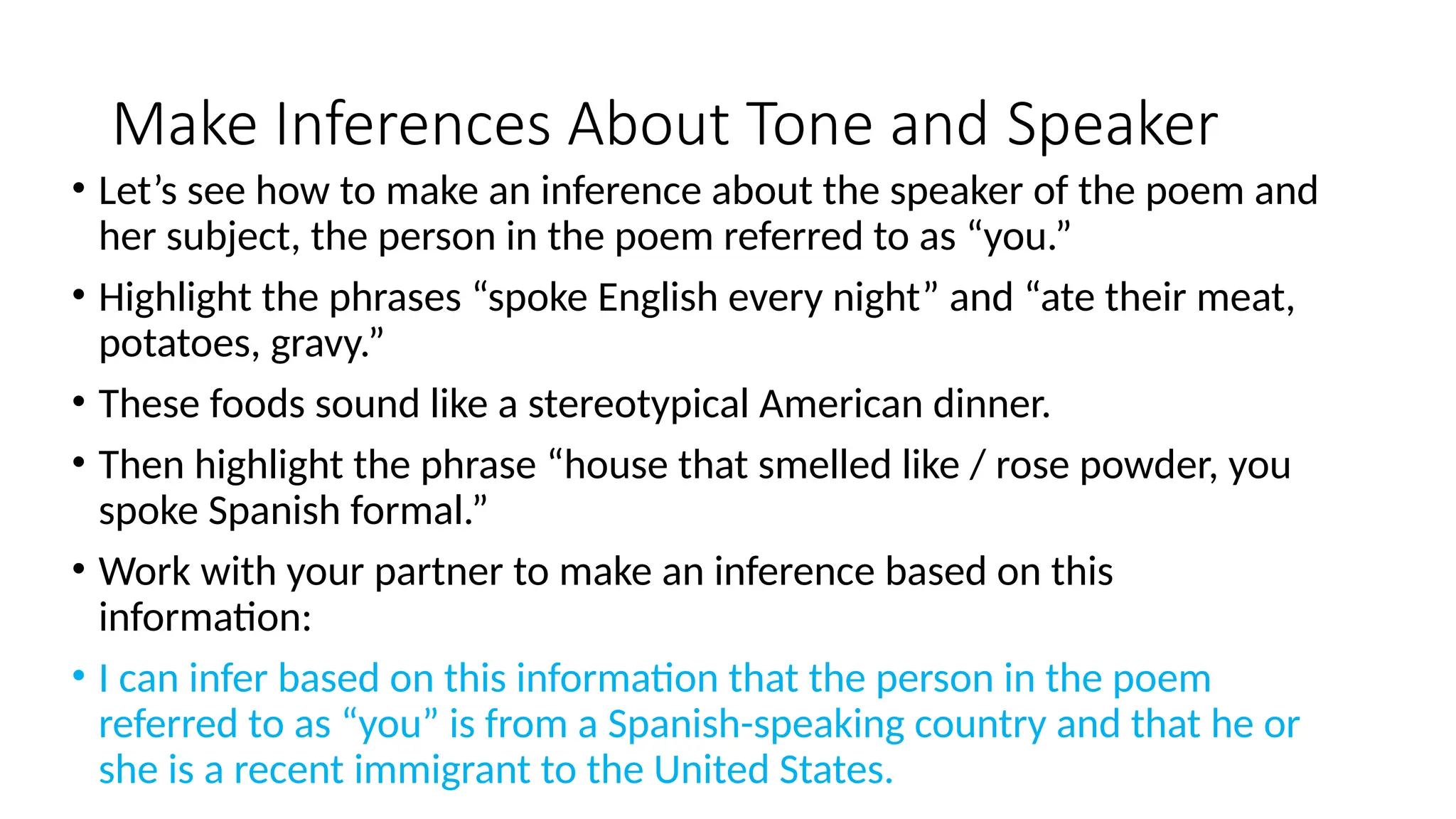 Make Inferences About Tone and Speaker

• Let’s see how to make an inference about the speaker of the poem and her subject, the person in the poem referred to as “you.”

• Highlight the phrases “spoke English every night” and “ate their meat, potatoes, gravy.”

• These foods sound like a stereotypical American dinner.

• Then highlight the phrase “house that smelled like / rose powder, you spoke Spanish formal.”

• Work with your partner to make an inference based on this information:

• I can infer based on this information that the person in the poem referred to as “you” is from a Spanish-speaking country and that he or she is a recent immigrant to the United States.